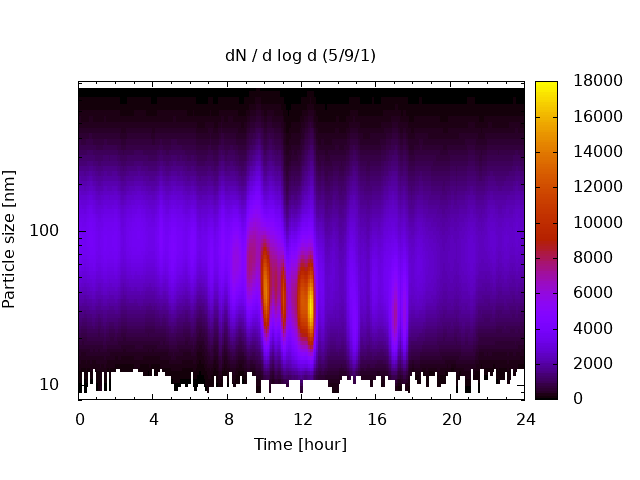 dN / d log d (5/9/1)

Particle size [nm]

100

10

0
4
8
12
16
20
24

Time [hour]

18000
16000
14000
12000
10000
8000
6000
4000
2000
0